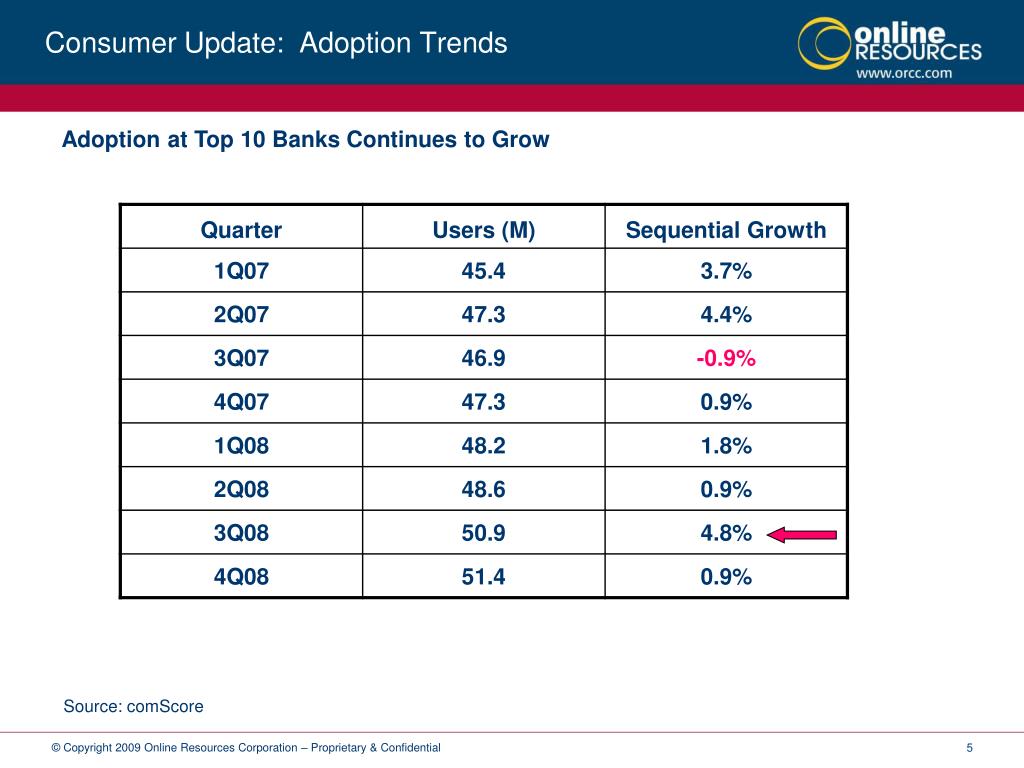 Consumer Update: Adoption Trends

online RESOURCES
www.orcc.com

Adoption at Top 10 Banks Continues to Grow

| Quarter | Users (M) | Sequential Growth |
|---|---|---|
| 1Q07 | 45.4 | 3.7% |
| 2Q07 | 47.3 | 4.4% |
| 3Q07 | 46.9 | -0.9% |
| 4Q07 | 47.3 | 0.9% |
| 1Q08 | 48.2 | 1.8% |
| 2Q08 | 48.6 | 0.9% |
| 3Q08 | 50.9 | 4.8% |
| 4Q08 | 51.4 | 0.9% |

Source: comScore

© Copyright 2009 Online Resources Corporation – Proprietary & Confidential

5